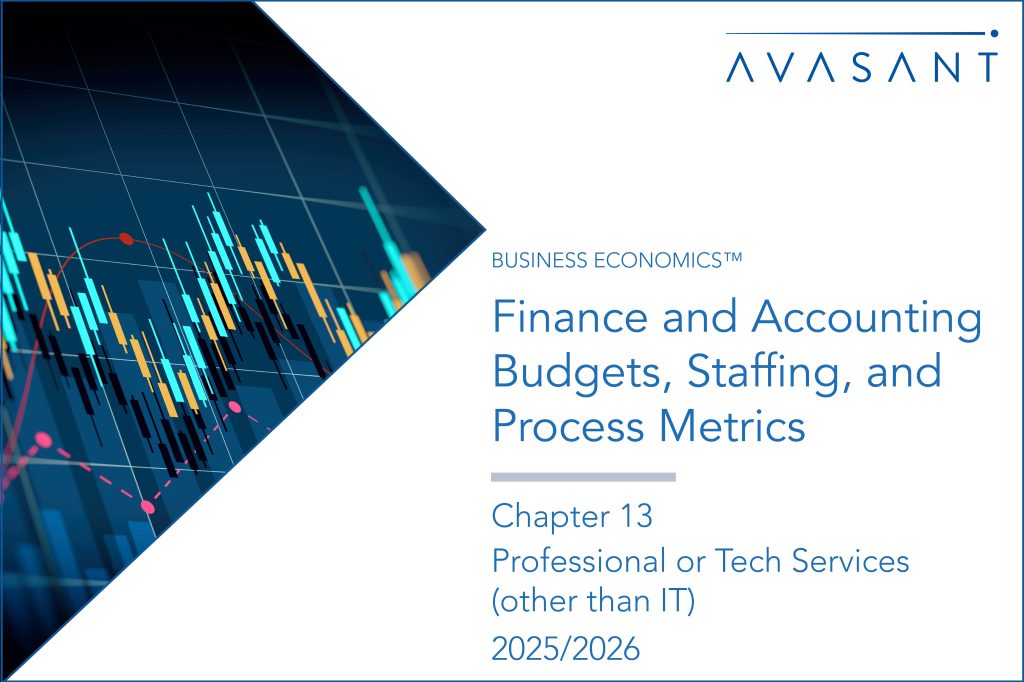 AVASANT

BUSINESS ECONOMICS™

Finance and Accounting Budgets, Staffing, and Process Metrics

Chapter 13
Professional or Tech Services (other than IT)
2025/2026